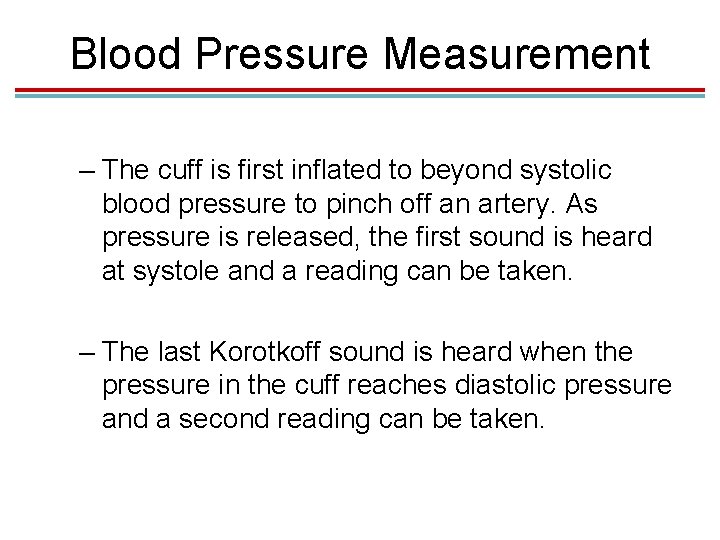 Blood Pressure Measurement

– The cuff is first inflated to beyond systolic blood pressure to pinch off an artery. As pressure is released, the first sound is heard at systole and a reading can be taken.

– The last Korotkoff sound is heard when the pressure in the cuff reaches diastolic pressure and a second reading can be taken.